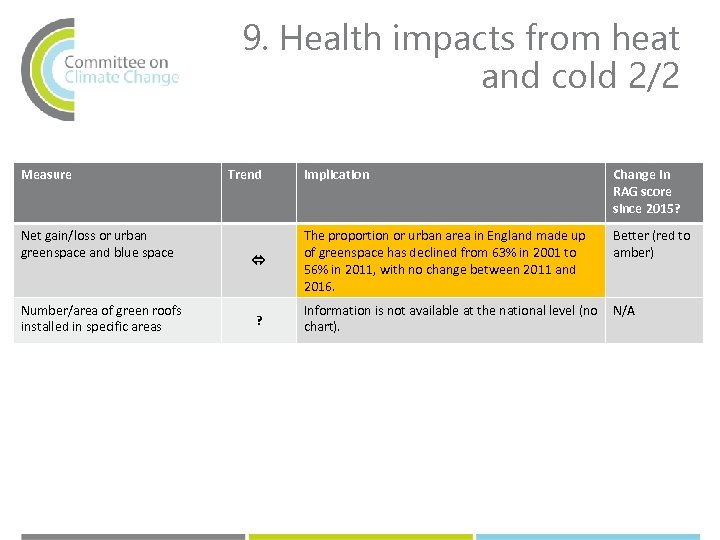 Committee on Climate Change

9. Health impacts from heat and cold 2/2

| Measure | Trend | Implication | Change in RAG score since 2015? |
|---|---|---|---|
| Net gain/loss or urban greenspace and blue space | ⇔ | The proportion or urban area in England made up of greenspace has declined from 63% in 2001 to 56% in 2011, with no change between 2011 and 2016. | Better (red to amber) |
| Number/area of green roofs installed in specific areas | ? | Information is not available at the national level (no chart). | N/A |